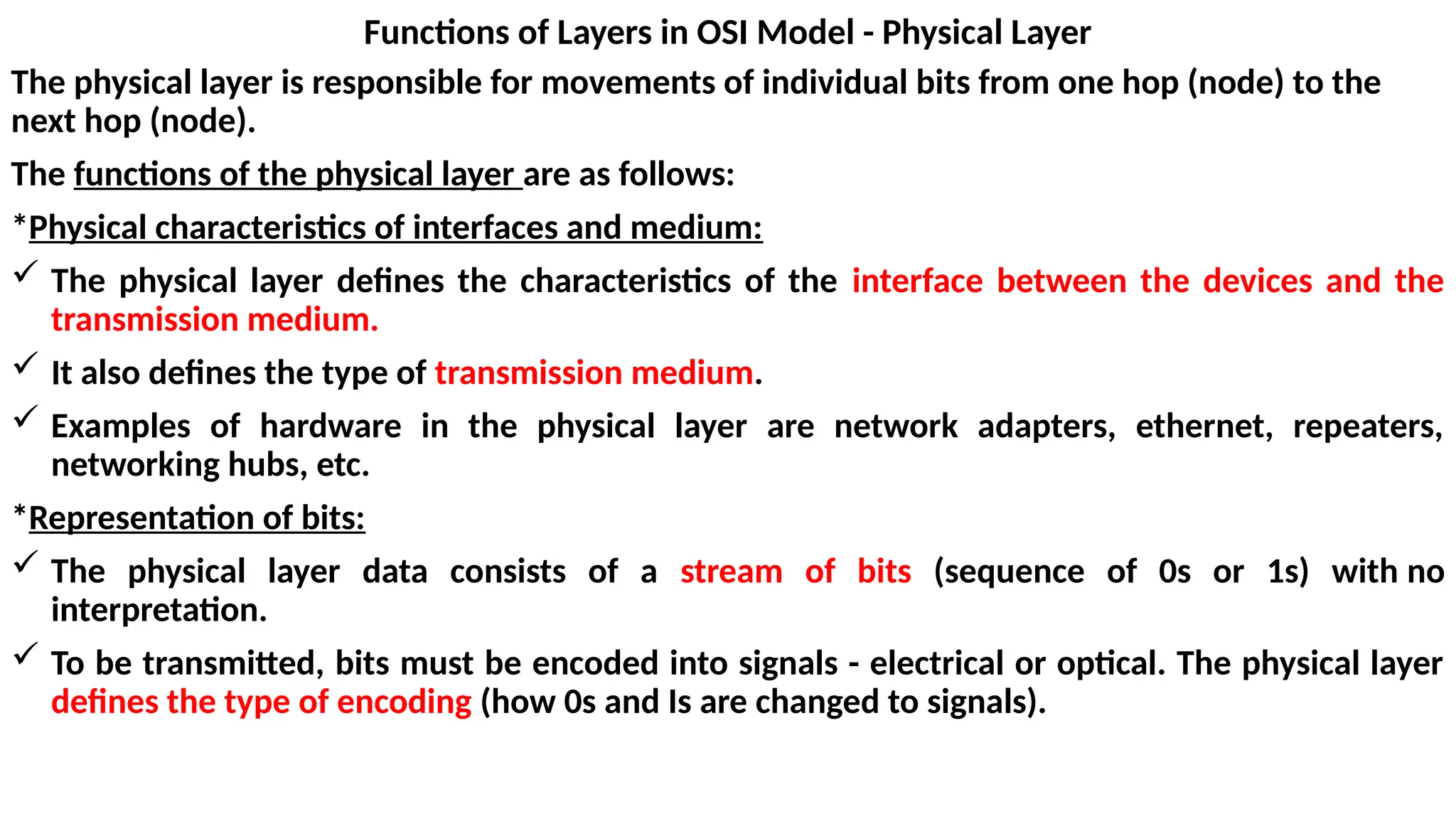 Functions of Layers in OSI Model - Physical Layer

The physical layer is responsible for movements of individual bits from one hop (node) to the next hop (node).

The functions of the physical layer are as follows:

*Physical characteristics of interfaces and medium:

✓ The physical layer defines the characteristics of the interface between the devices and the transmission medium.

✓ It also defines the type of transmission medium.

✓ Examples of hardware in the physical layer are network adapters, ethernet, repeaters, networking hubs, etc.

*Representation of bits:

✓ The physical layer data consists of a stream of bits (sequence of 0s or 1s) with no interpretation.

✓ To be transmitted, bits must be encoded into signals - electrical or optical. The physical layer defines the type of encoding (how 0s and Is are changed to signals).